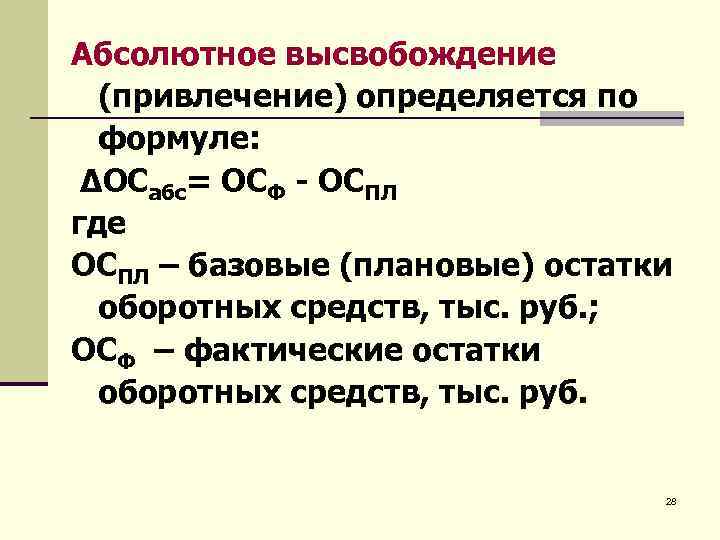 Абсолютное высвобождение (привлечение) определяется по формуле:

$\Delta ОС_{абс} = ОС_{Ф} - ОС_{ПЛ}$

где

$ОС_{ПЛ}$ – базовые (плановые) остатки оборотных средств, тыс. руб.;

$ОС_{Ф}$ – фактические остатки оборотных средств, тыс. руб.

28